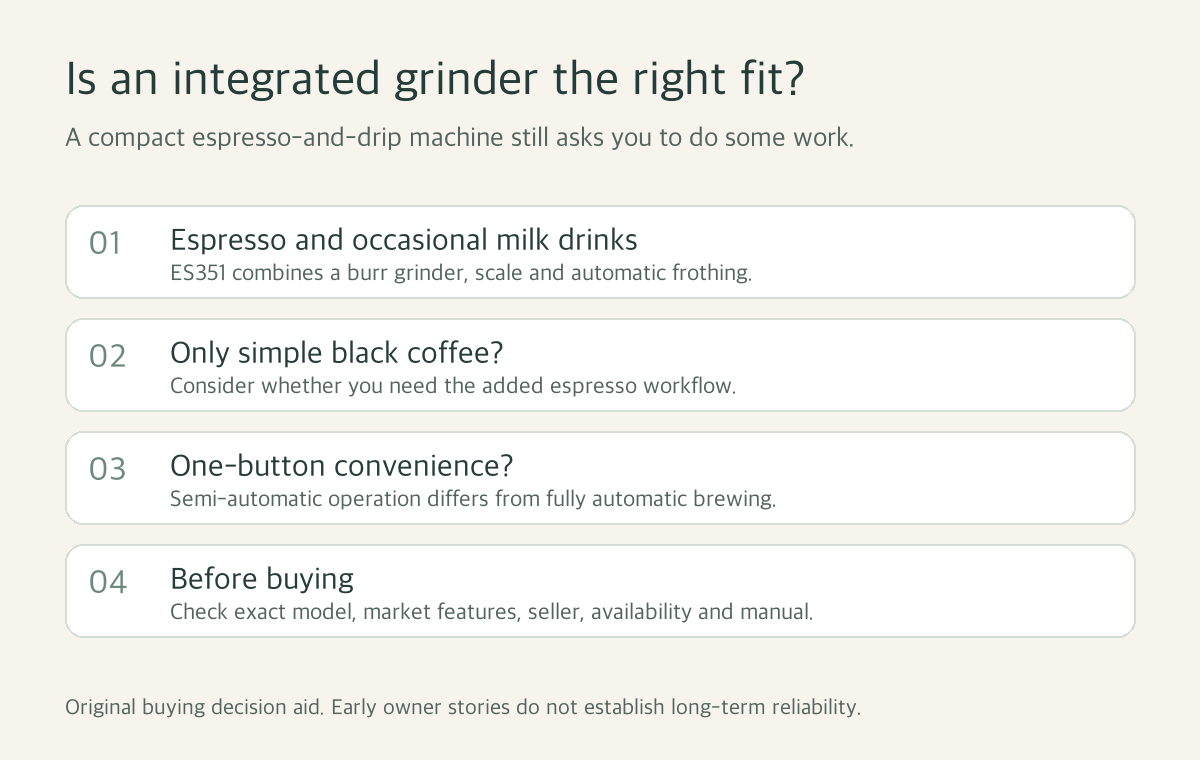 Is an integrated grinder the right fit?

A compact espresso-and-drip machine still asks you to do some work.

01 Espresso and occasional milk drinks
ES351 combines a burr grinder, scale and automatic frothing.

02 Only simple black coffee?
Consider whether you need the added espresso workflow.

03 One-button convenience?
Semi-automatic operation differs from fully automatic brewing.

04 Before buying
Check exact model, market features, seller, availability and manual.

Original buying decision aid. Early owner stories do not establish long-term reliability.